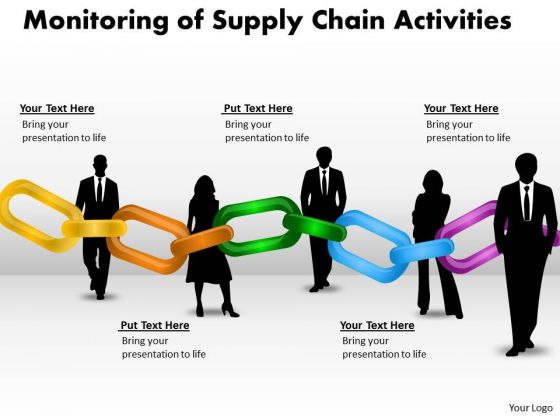 Monitoring of Supply Chain Activities

Your Text Here
Bring your presentation to life

Put Text Here
Bring your presentation to life

Your Text Here
Bring your presentation to life

Put Text Here
Bring your presentation to life

Your Text Here
Bring your presentation to life

Your Logo